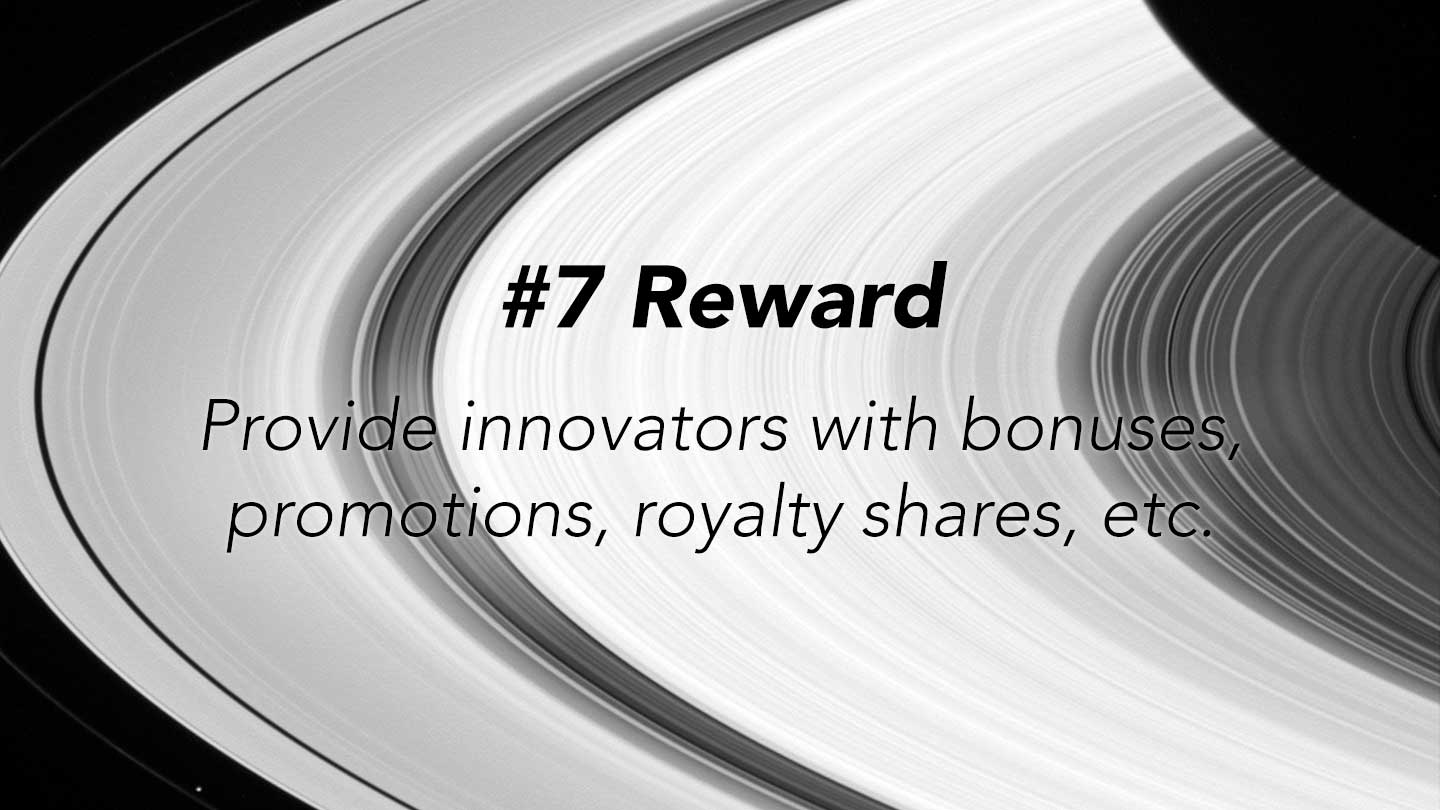 #7 Reward

Provide innovators with bonuses, promotions, royalty shares, etc.